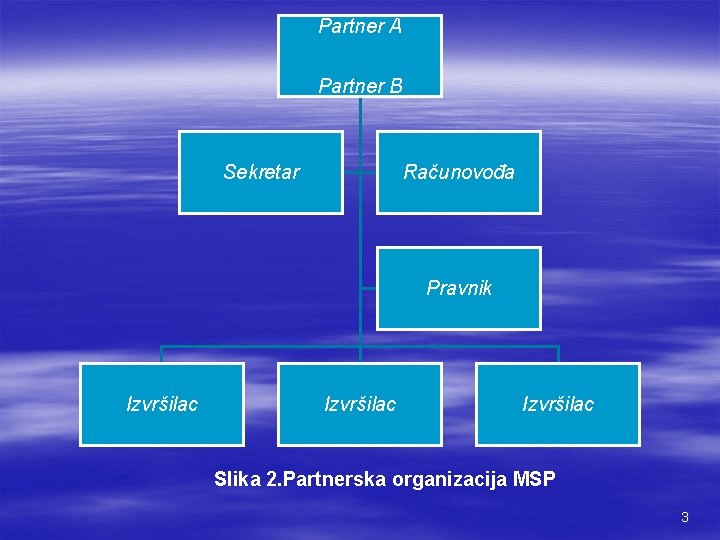 Partner A

Partner B

Sekretar

Računovođa

Pravnik

Izvršilac

Izvršilac

Izvršilac

Slika 2.Partnerska organizacija MSP

3